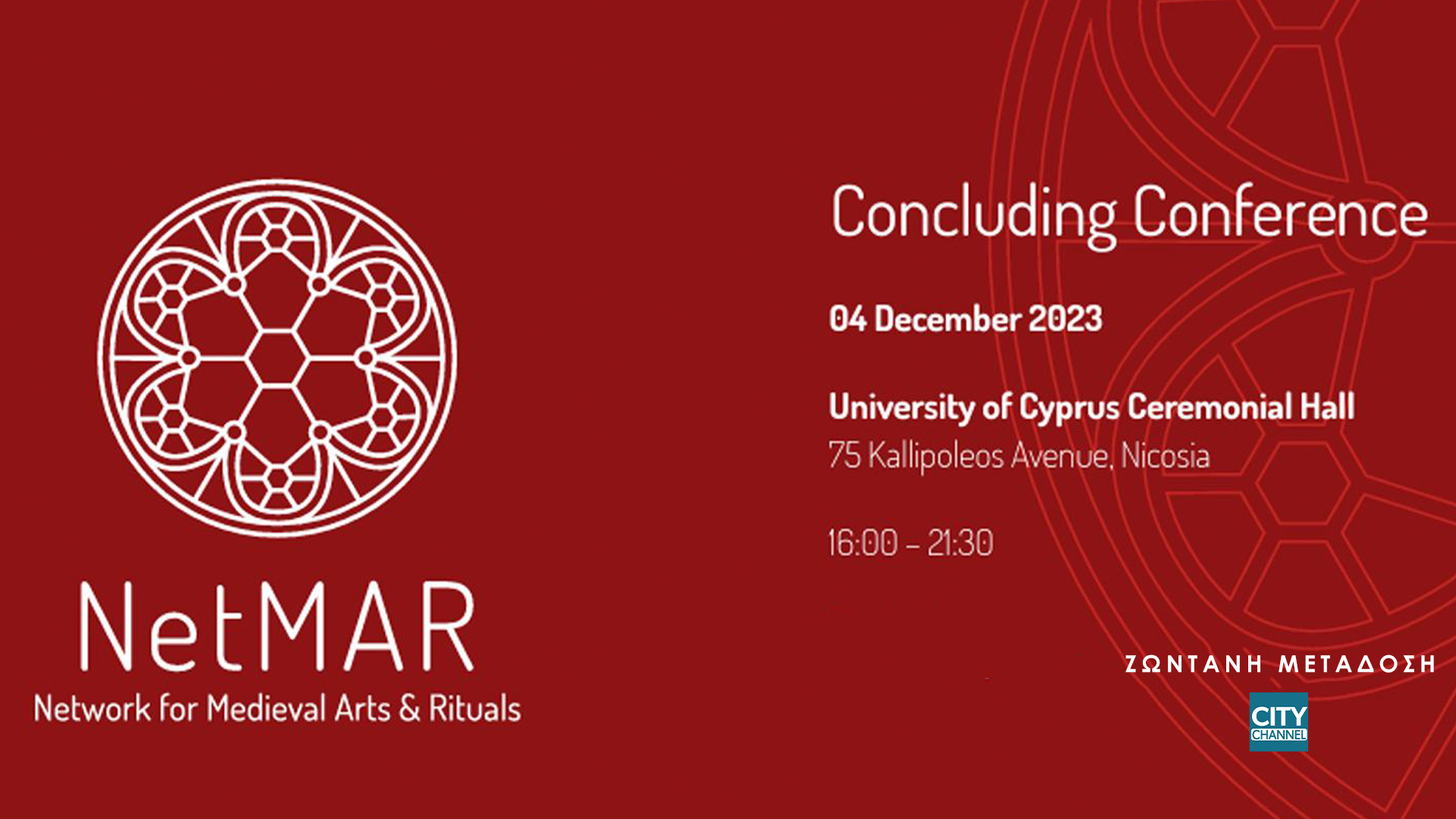 NetMAR
Network for Medieval Arts & Rituals

Concluding Conference

04 December 2023

University of Cyprus Ceremonial Hall
75 Kallipoleos Avenue, Nicosia

16:00 – 21:30

ΖΩΝΤΑΝΗ ΜΕΤΑΔΟΣΗ

CITY CHANNEL